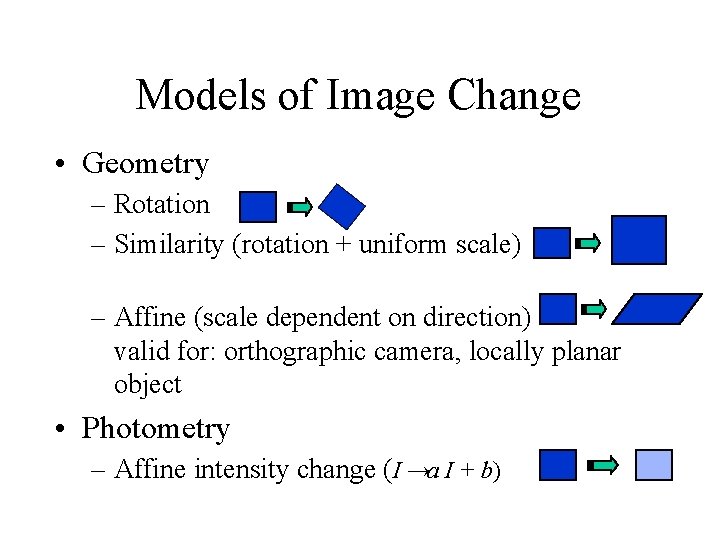 Models of Image Change

• Geometry
– Rotation
– Similarity (rotation + uniform scale)

– Affine (scale dependent on direction) valid for: orthographic camera, locally planar object

• Photometry
– Affine intensity change ($I \rightarrow a\,I + b$)